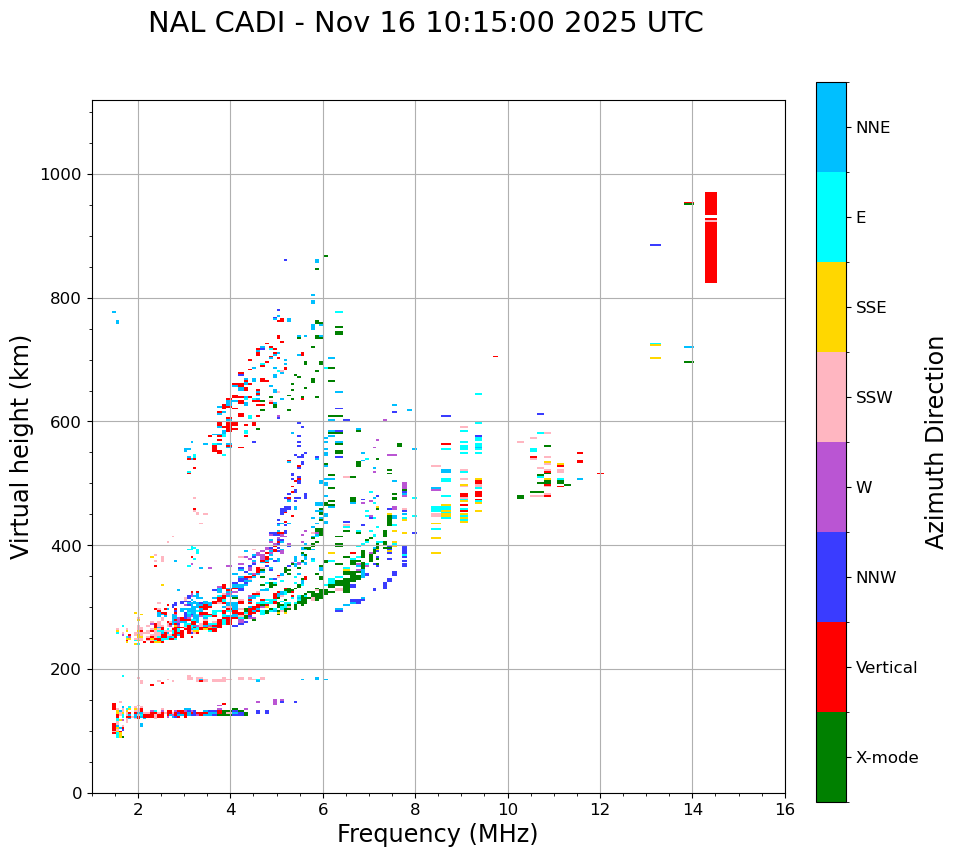 NAL CADI - Nov 16 10:15:00 2025 UTC

Virtual height (km)

1000
800
600
400
200
0

2
4
6
8
10
12
14
16

Frequency (MHz)

NNE
E
SSE
SSW
W
NNW
Vertical
X-mode

Azimuth Direction